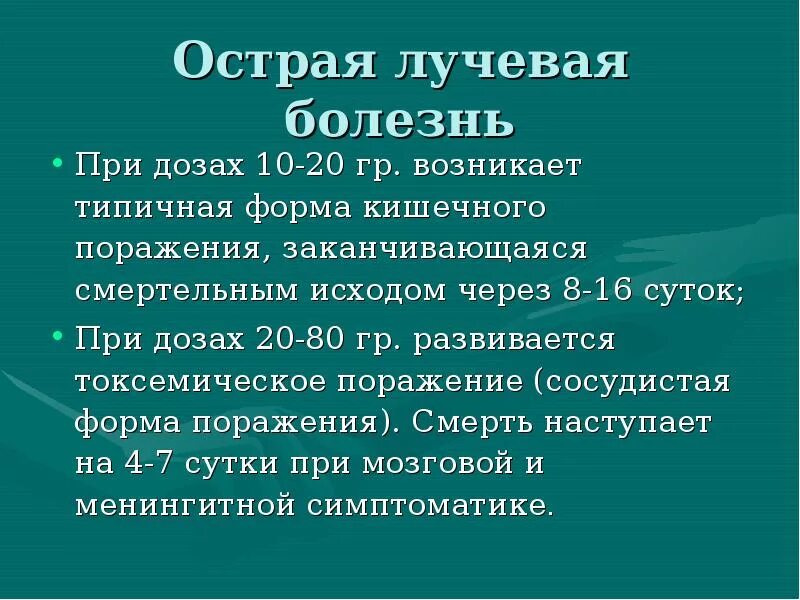 Острая лучевая болезнь

• При дозах 10-20 гр. возникает типичная форма кишечного поражения, заканчивающаяся смертельным исходом через 8-16 суток;

• При дозах 20-80 гр. развивается токсемическое поражение (сосудистая форма поражения). Смерть наступает на 4-7 сутки при мозговой и менингитной симптоматике.